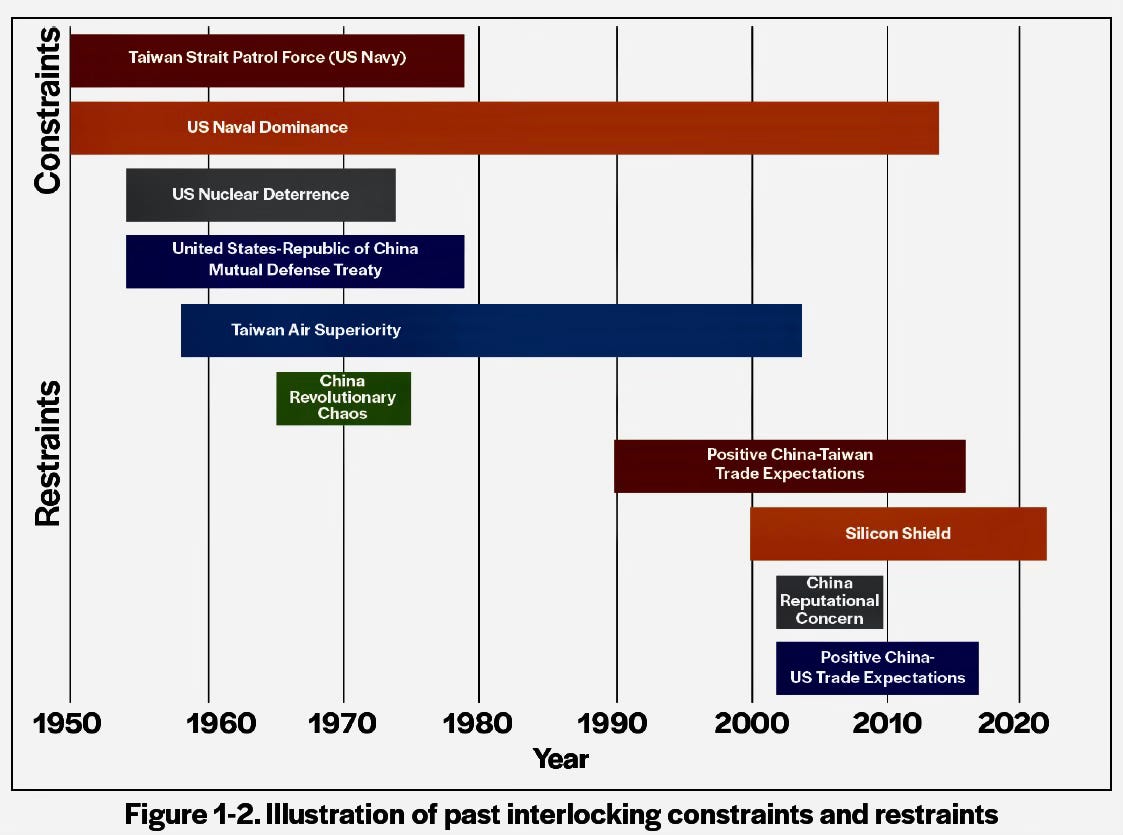 Constraints

Restraints

Taiwan Strait Patrol Force (US Navy)

US Naval Dominance

US Nuclear Deterrence

United States-Republic of China Mutual Defense Treaty

Taiwan Air Superiority

China Revolutionary Chaos

Positive China-Taiwan Trade Expectations

Silicon Shield

China Reputational Concern

Positive China-US Trade Expectations

1950 1960 1970 1980 1990 2000 2010 2020

Year

Figure 1-2. Illustration of past interlocking constraints and restraints